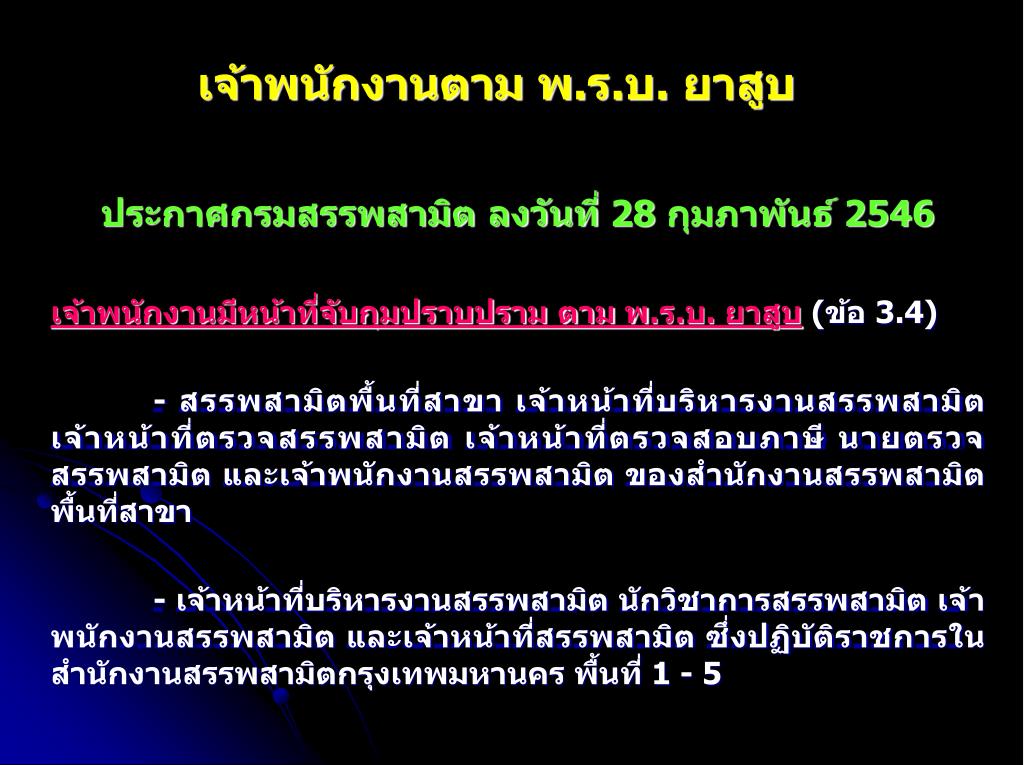 เจ้าพนักงานตาม พ.ร.บ. ยาสูบ

ประกาศกรมสรรพสามิต ลงวันที่ 28 กุมภาพันธ์ 2546

เจ้าพนักงานมีหน้าที่จับกุมปราบปราม ตาม พ.ร.บ. ยาสูบ (ข้อ 3.4)

- สรรพสามิตพื้นที่สาขา เจ้าหน้าที่บริหารงานสรรพสามิต เจ้าหน้าที่ตรวจสรรพสามิต เจ้าหน้าที่ตรวจสอบภาษี นายตรวจสรรพสามิต และเจ้าพนักงานสรรพสามิต ของสำนักงานสรรพสามิตพื้นที่สาขา

- เจ้าหน้าที่บริหารงานสรรพสามิต นักวิชาการสรรพสามิต เจ้าพนักงานสรรพสามิต และเจ้าหน้าที่สรรพสามิต ซึ่งปฏิบัติราชการในสำนักงานสรรพสามิตกรุงเทพมหานคร พื้นที่ 1 - 5